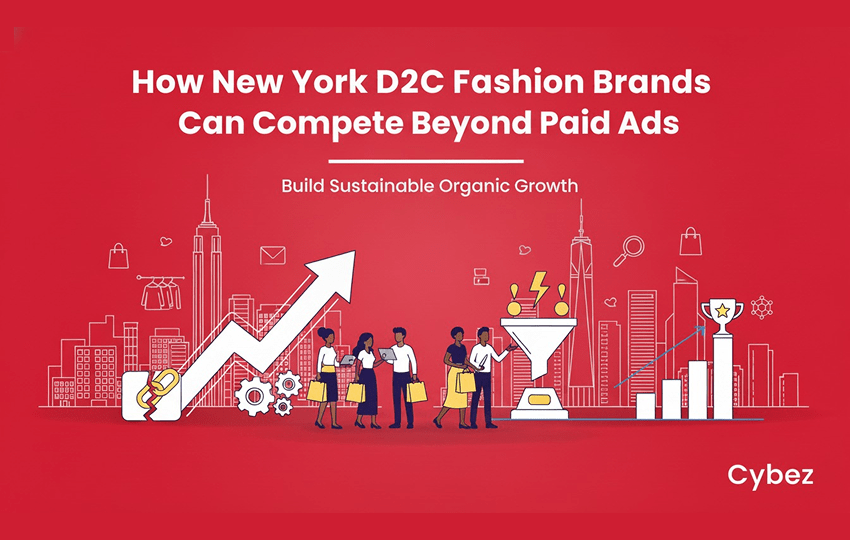 How New York D2C Fashion Brands Can Compete Beyond Paid Ads

Build Sustainable Organic Growth

Cybez